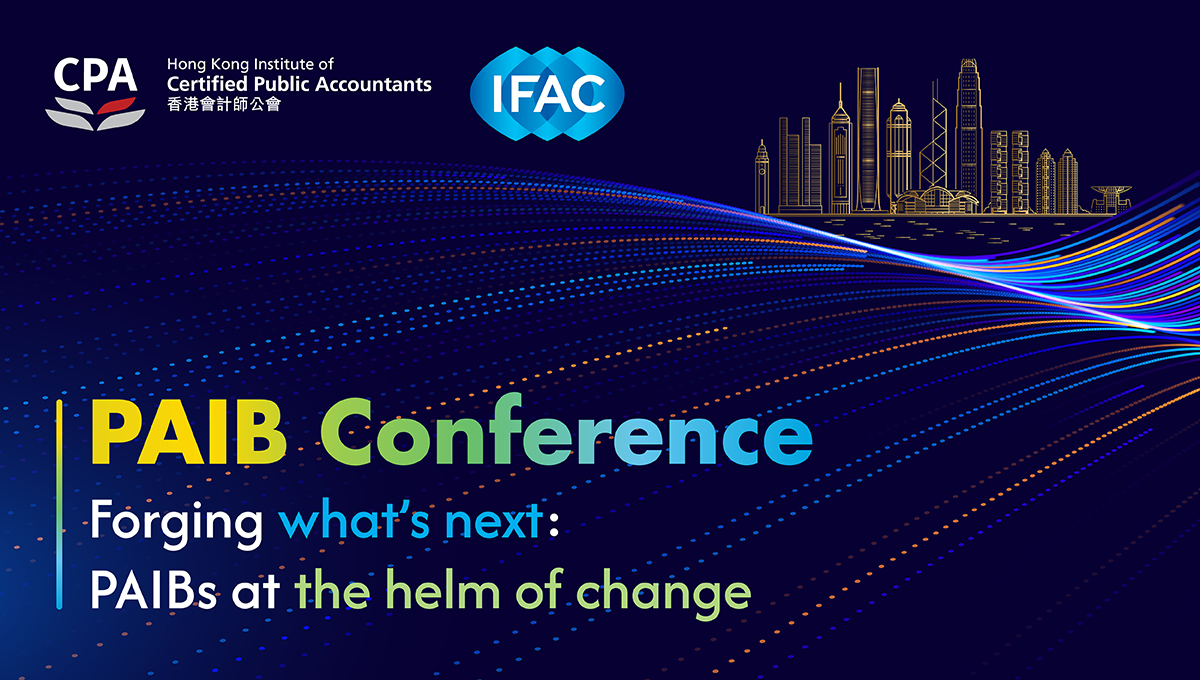 CPA Hong Kong Institute of Certified Public Accountants 香港會計師公會

IFAC

PAIB Conference

Forging what's next: PAIBs at the helm of change